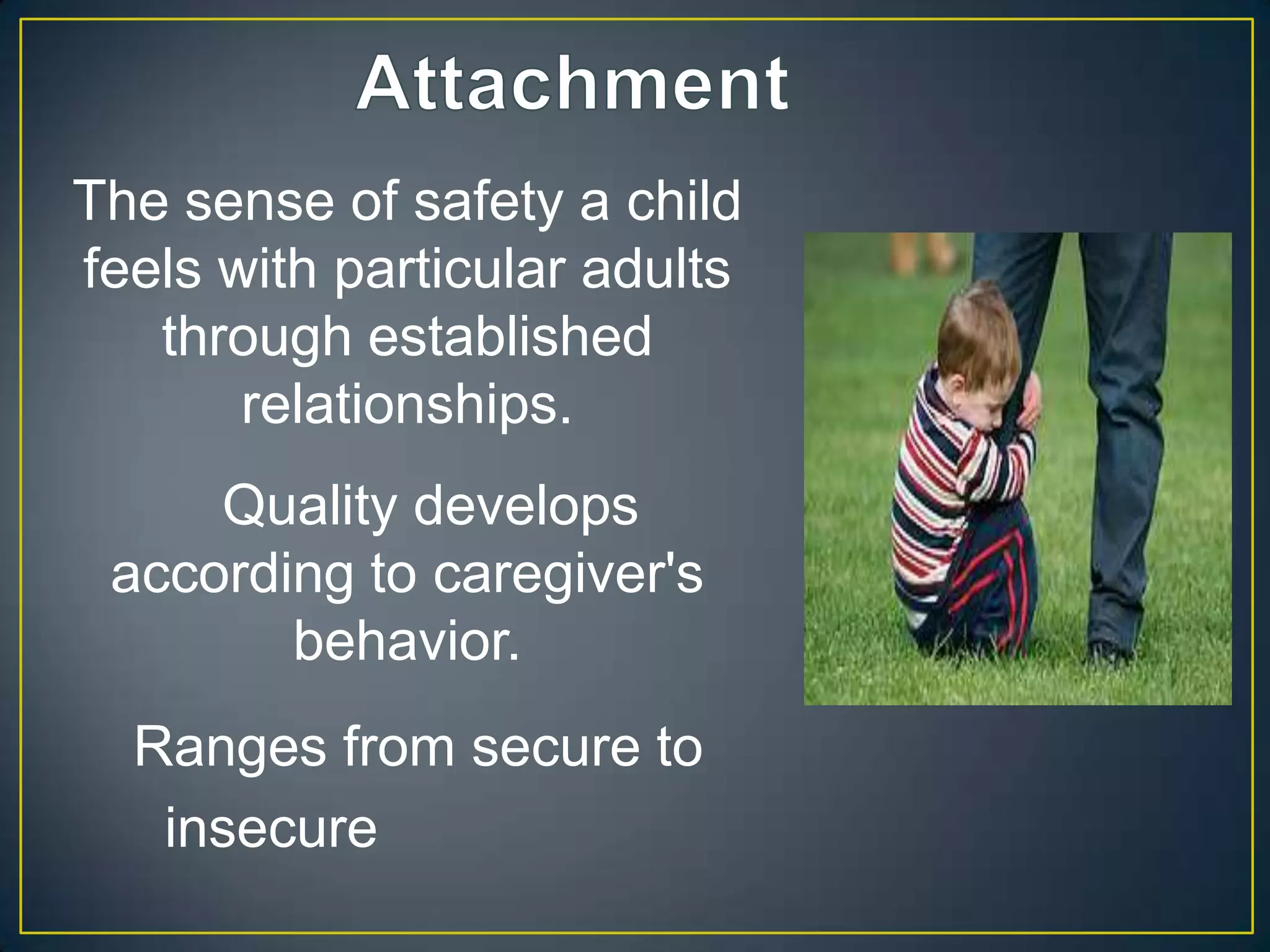 Attachment

The sense of safety a child feels with particular adults through established relationships.

Quality develops according to caregiver's behavior.

Ranges from secure to insecure